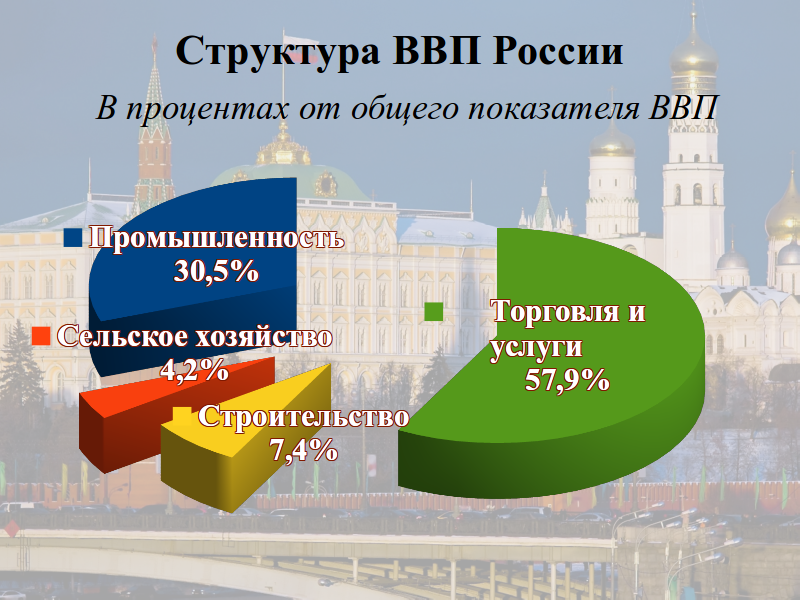 Структура ВВП России

В процентах от общего показателя ВВП

Промышленность 30,5%

Сельское хозяйство 4,2%

Строительство 7,4%

Торговля и услуги 57,9%